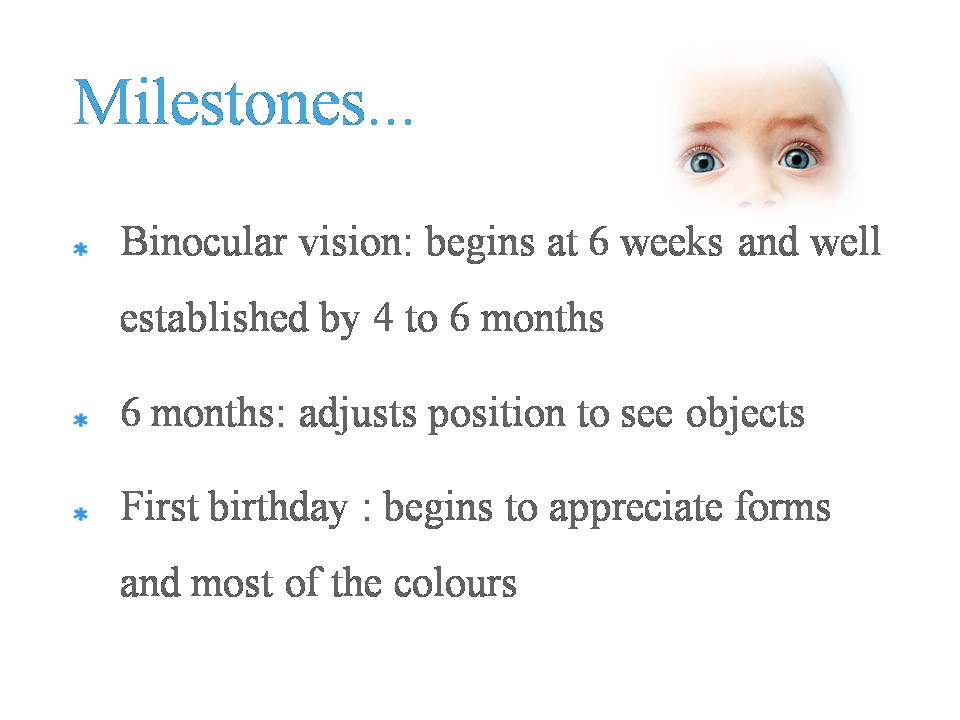 Milestones...

* Binocular vision: begins at 6 weeks and well established by 4 to 6 months

* 6 months: adjusts position to see objects

* First birthday : begins to appreciate forms and most of the colours